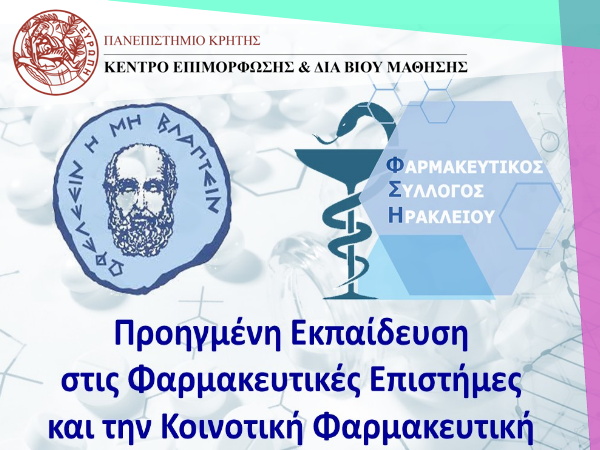 ΕΥΡΩΠΗ

ΠΑΝΕΠΙΣΤΗΜΙΟ ΚΡΗΤΗΣ

ΚΕΝΤΡΟ ΕΠΙΜΟΡΦΩΣΗΣ & ΔΙΑ ΒΙΟΥ ΜΑΘΗΣΗΣ

ΩΦΕΛΕΕΙΝ Η ΜΗ ΒΛΑΠΤΕΙΝ

ΦΑΡΜΑΚΕΥΤΙΚΟΣ ΣΥΛΛΟΓΟΣ ΗΡΑΚΛΕΙΟΥ

Προηγμένη Εκπαίδευση στις Φαρμακευτικές Επιστήμες και την Κοινοτική Φαρμακευτική